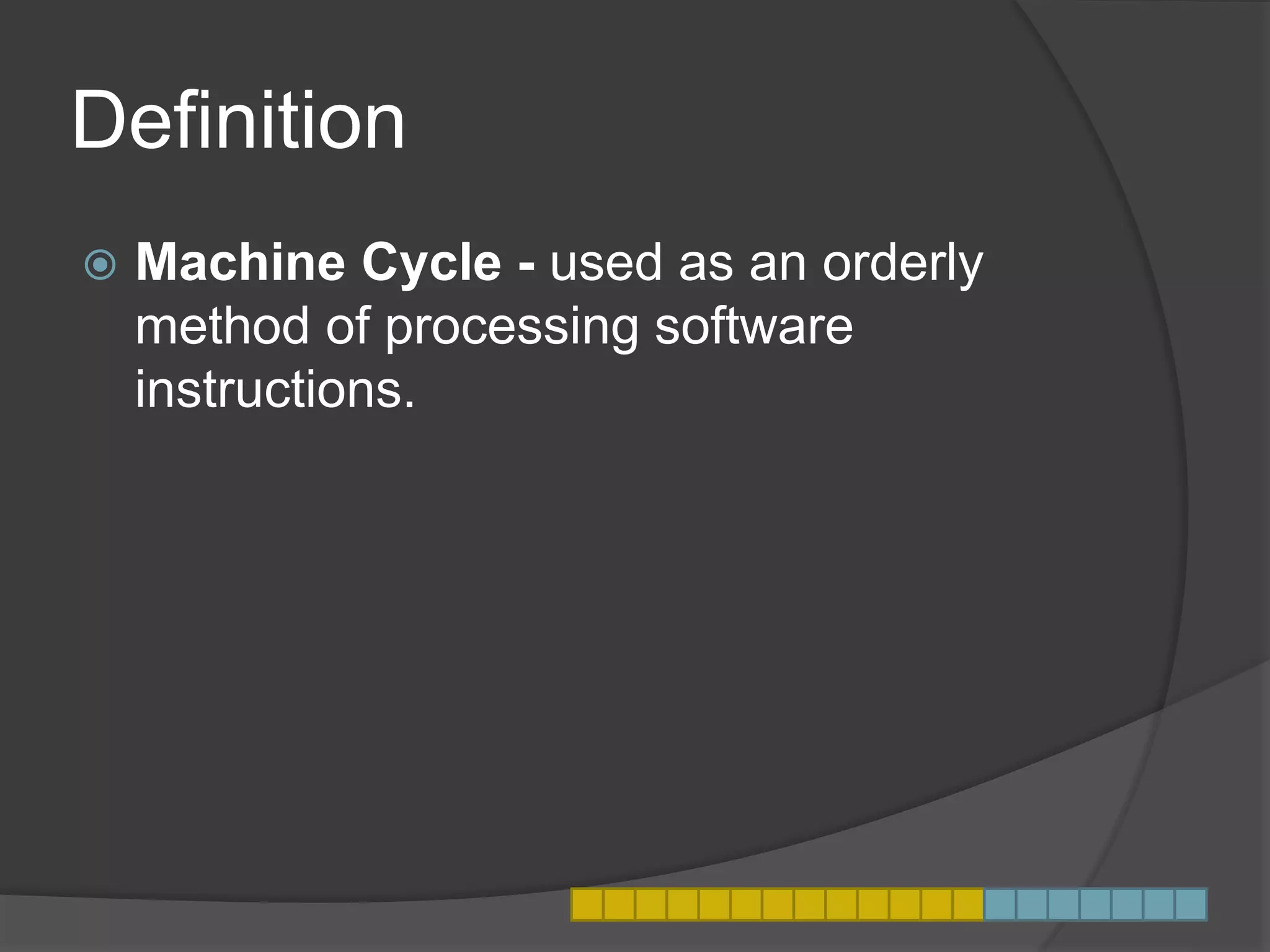 Definition

Machine Cycle - used as an orderly method of processing software instructions.